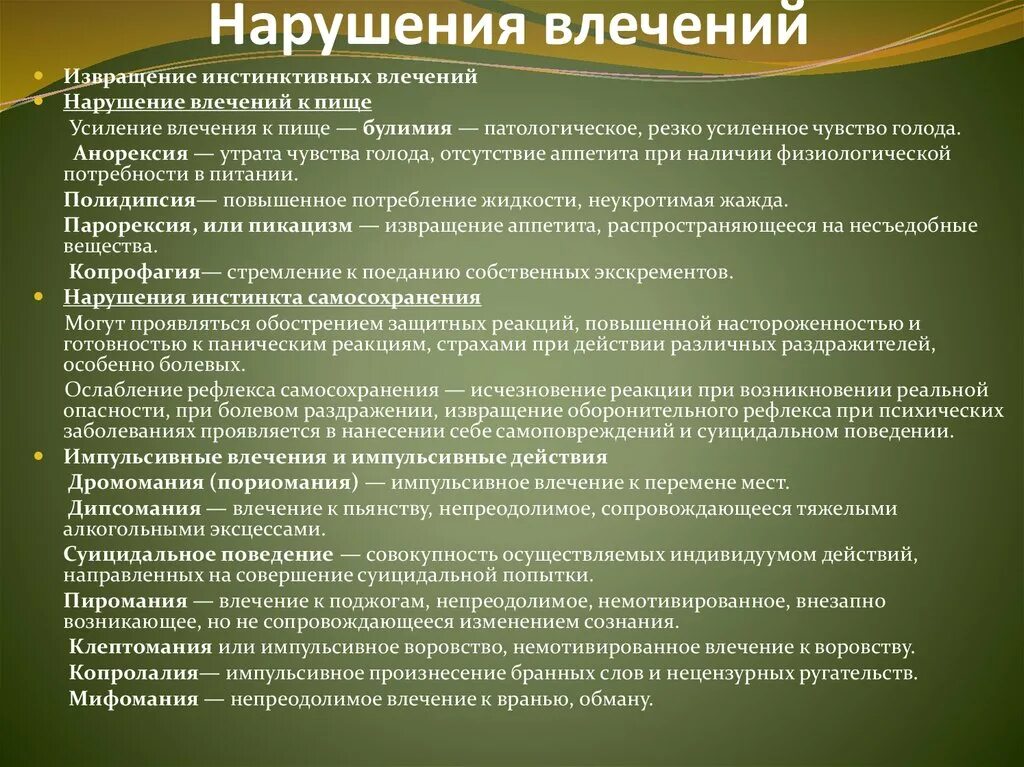 Нарушения влечений

Извращение инстинктивных влечений

Нарушение влечений к пище

Усиление влечения к пище — булимия — патологическое, резко усиленное чувство голода.

Анорексия — утрата чувства голода, отсутствие аппетита при наличии физиологической потребности в питании.

Полидипсия— повышенное потребление жидкости, неукротимая жажда.

Парорексия, или пикацизм — извращение аппетита, распространяющееся на несъедобные вещества.

Копрофагия— стремление к поеданию собственных экскрементов.

Нарушения инстинкта самосохранения

Могут проявляться обострением защитных реакций, повышенной настороженностью и готовностью к паническим реакциям, страхами при действии различных раздражителей, особенно болевых.

Ослабление рефлекса самосохранения — исчезновение реакции при возникновении реальной опасности, при болевом раздражении, извращение оборонительного рефлекса при психических заболеваниях проявляется в нанесении себе самоповреждений и суицидальном поведении.

Импульсивные влечения и импульсивные действия

Дромомания (пориомания) — импульсивное влечение к перемене мест.

Дипсомания — влечение к пьянству, непреодолимое, сопровождающееся тяжелыми алкогольными эксцессами.

Суицидальное поведение — совокупность осуществляемых индивидуумом действий, направленных на совершение суицидальной попытки.

Пиромания — влечение к поджогам, непреодолимое, немотивированное, внезапно возникающее, но не сопровождающееся изменением сознания.

Клептомания или импульсивное воровство, немотивированное влечение к воровству.

Копролалия— импульсивное произнесение бранных слов и нецензурных ругательств.

Мифомания — непреодолимое влечение к вранью, обману.